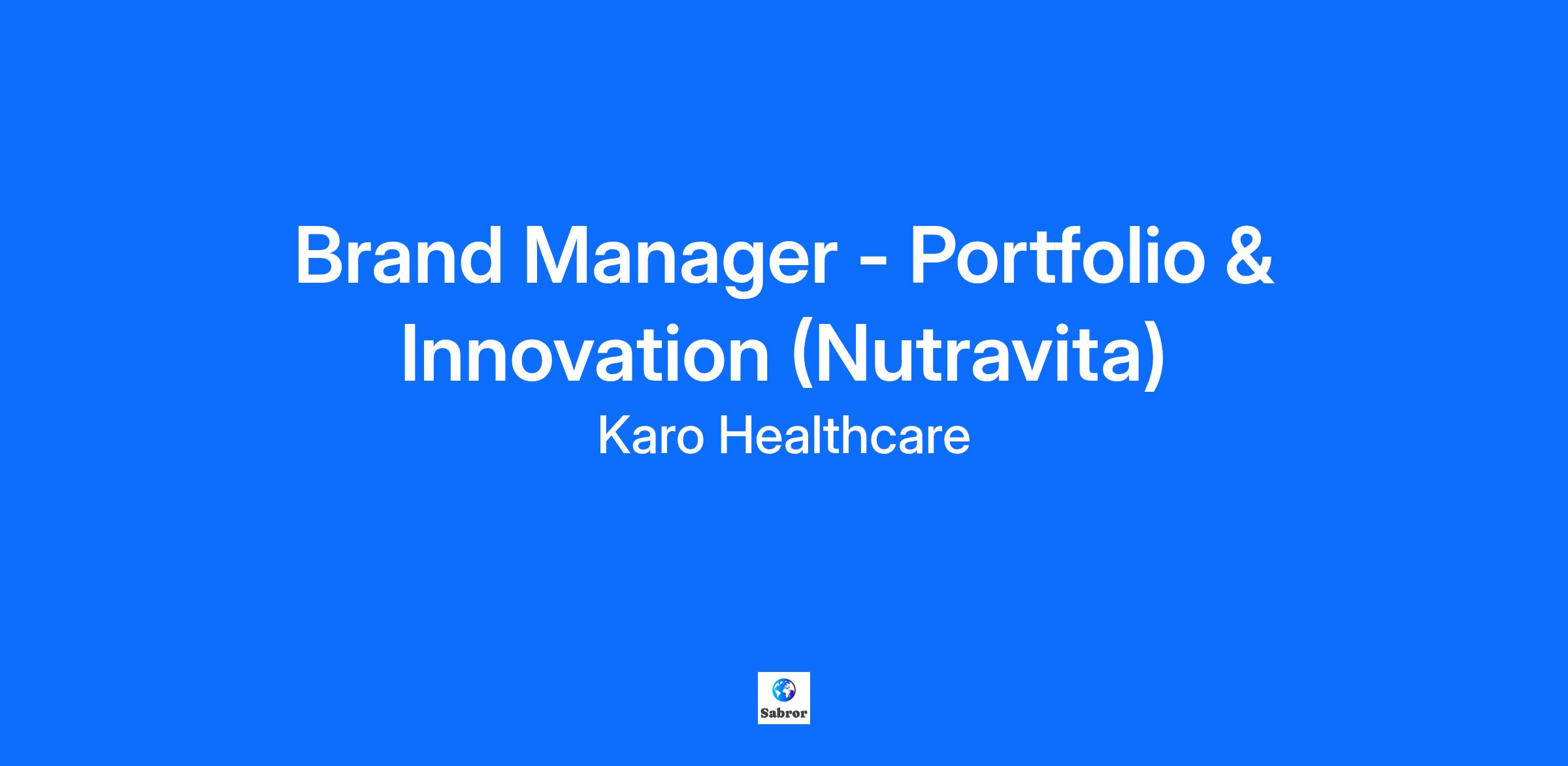 Brand Manager - Portfolio & Innovation (Nutravita)

Karo Healthcare

Sabror